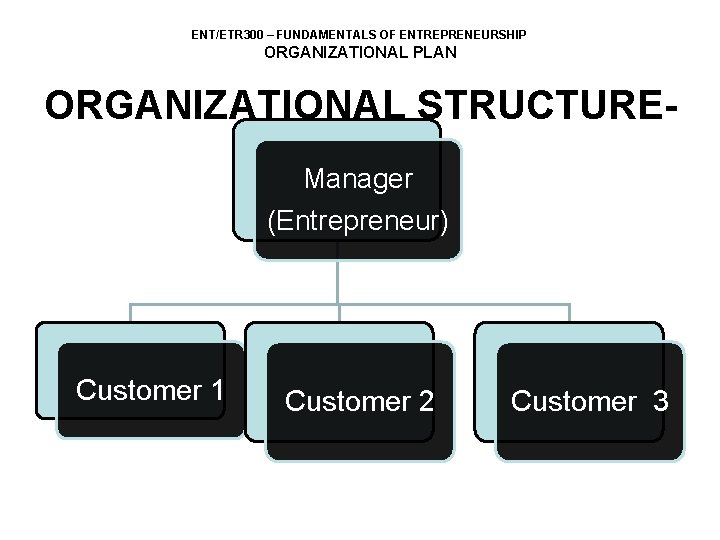 ENT/ETR300 – FUNDAMENTALS OF ENTREPRENEURSHIP
ORGANIZATIONAL PLAN

ORGANIZATIONAL STRUCTURE-

Manager (Entrepreneur)

Customer 1

Customer 2

Customer 3